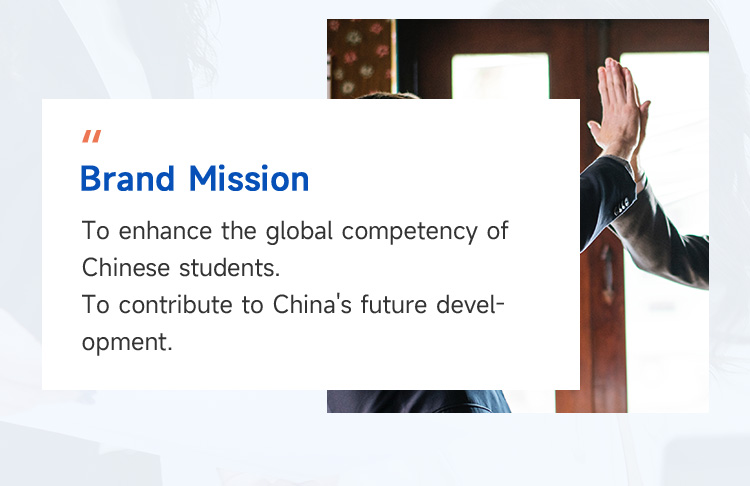 "
Brand Mission

To enhance the global competency of Chinese students.
To contribute to China's future development.